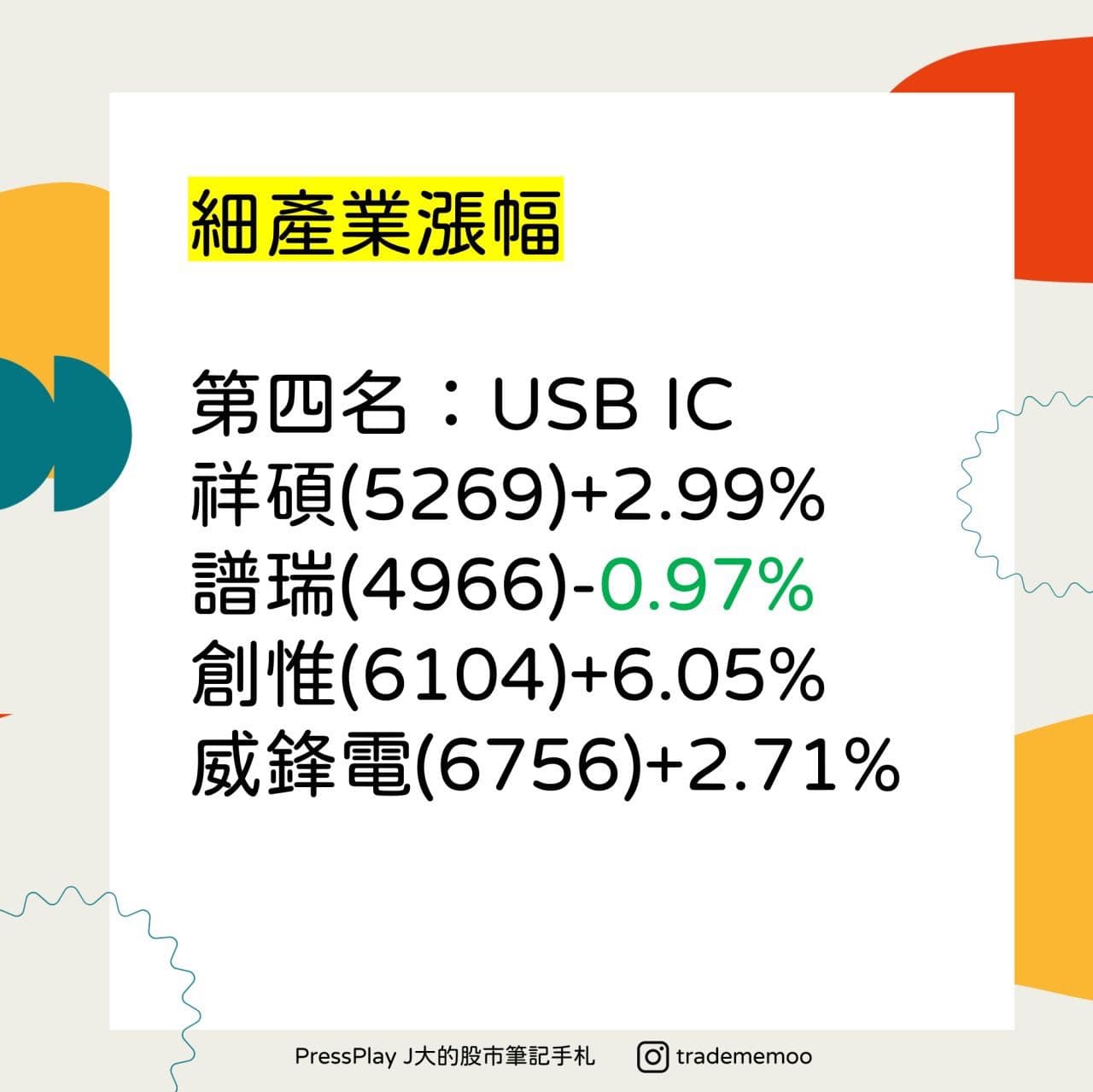 細產業漲幅

第四名：USB IC
祥碩(5269)+2.99%
譜瑞(4966)-0.97%
創惟(6104)+6.05%
威鋒電(6756)+2.71%

PressPlay J大的股市筆記手札 tradememoo